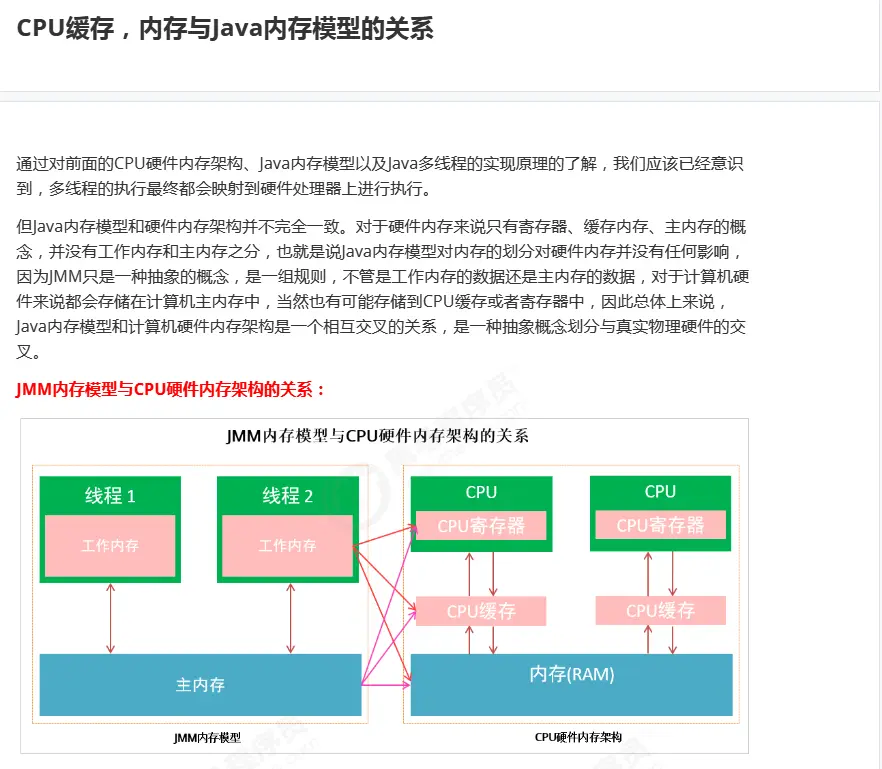 CPU缓存，内存与Java内存模型的关系

通过对前面的CPU硬件内存架构、Java内存模型以及Java多线程的实现原理的了解，我们应该已经意识到，多线程的执行最终都会映射到硬件处理器上进行执行。

但Java内存模型和硬件内存架构并不完全一致。对于硬件内存来说只有寄存器、缓存内存、主内存的概念，并没有工作内存和主内存之分，也就是说Java内存模型对内存的划分对硬件内存并没有任何影响，因为JMM只是一种抽象的概念，是一组规则，不管是工作内存的数据还是主内存的数据，对于计算机硬件来说都会存储在计算机主内存中，当然也有可能存储到CPU缓存或者寄存器中，因此总体上来说，Java内存模型和计算机硬件内存架构是一个相互交叉的关系，是一种抽象概念划分与真实物理硬件的交叉。

JMM内存模型与CPU硬件内存架构的关系：

JMM内存模型与CPU硬件内存架构的关系

线程 1

工作内存

线程 2

工作内存

主内存

JMM内存模型

CPU

CPU寄存器

CPU缓存

CPU

CPU寄存器

CPU缓存

内存(RAM)

CPU硬件内存架构